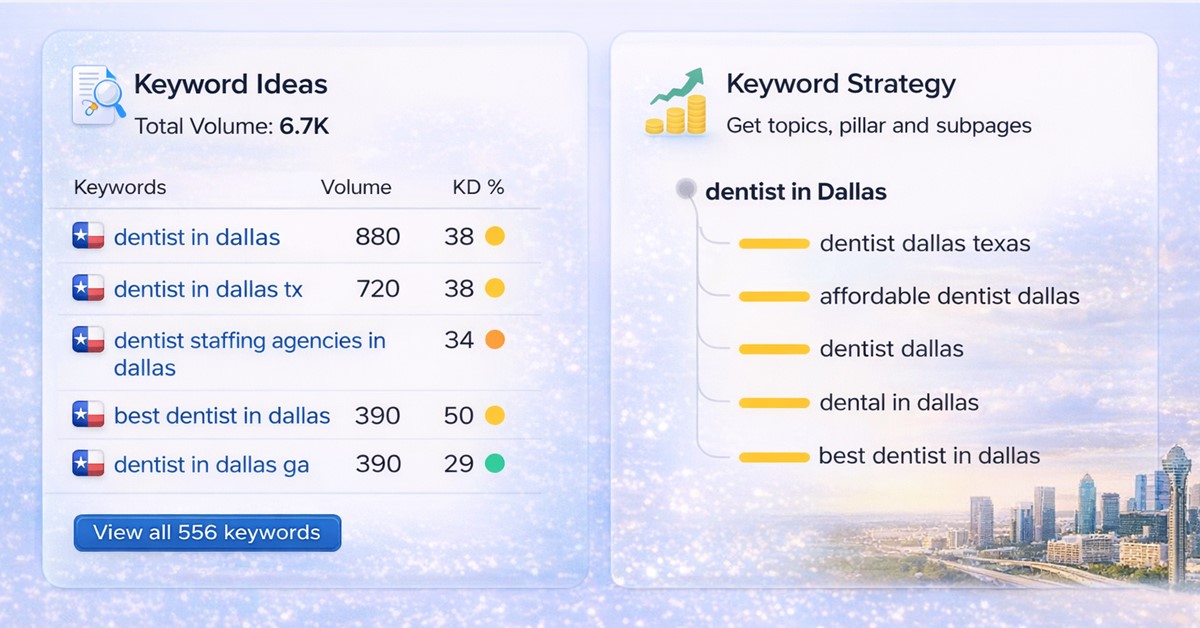 Keyword Ideas
Total Volume: 6.7K

| Keywords | Volume | KD % |
|---|---|---|
| dentist in dallas | 880 | 38 |
| dentist in dallas tx | 720 | 38 |
| dentist staffing agencies in dallas | | 34 |
| best dentist in dallas | 390 | 50 |
| dentist in dallas ga | 390 | 29 |

View all 556 keywords

Keyword Strategy
Get topics, pillar and subpages

dentist in Dallas
dentist dallas texas
affordable dentist dallas
dentist dallas
dental in dallas
best dentist in dallas